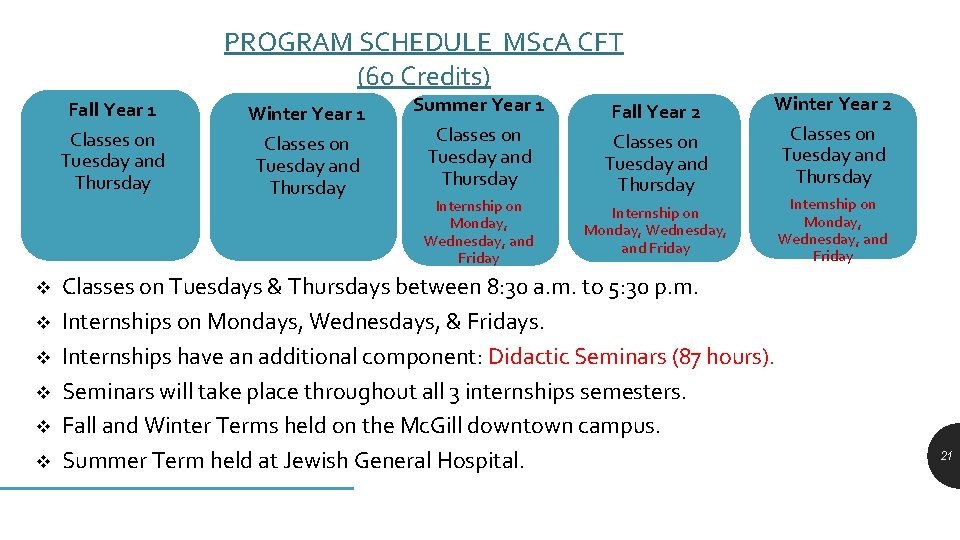 PROGRAM SCHEDULE MScA CFT
(60 Credits)

Fall Year 1
Classes on Tuesday and Thursday

Winter Year 1
Classes on Tuesday and Thursday

Summer Year 1
Classes on Tuesday and Thursday
Internship on Monday, Wednesday, and Friday

Fall Year 2
Classes on Tuesday and Thursday
Internship on Monday, Wednesday, and Friday

Winter Year 2
Classes on Tuesday and Thursday
Internship on Monday, Wednesday, and Friday

❖ Classes on Tuesdays & Thursdays between 8:30 a.m. to 5:30 p.m.
❖ Internships on Mondays, Wednesdays, & Fridays.
❖ Internships have an additional component: Didactic Seminars (87 hours).
❖ Seminars will take place throughout all 3 internships semesters.
❖ Fall and Winter Terms held on the McGill downtown campus.
❖ Summer Term held at Jewish General Hospital.

21